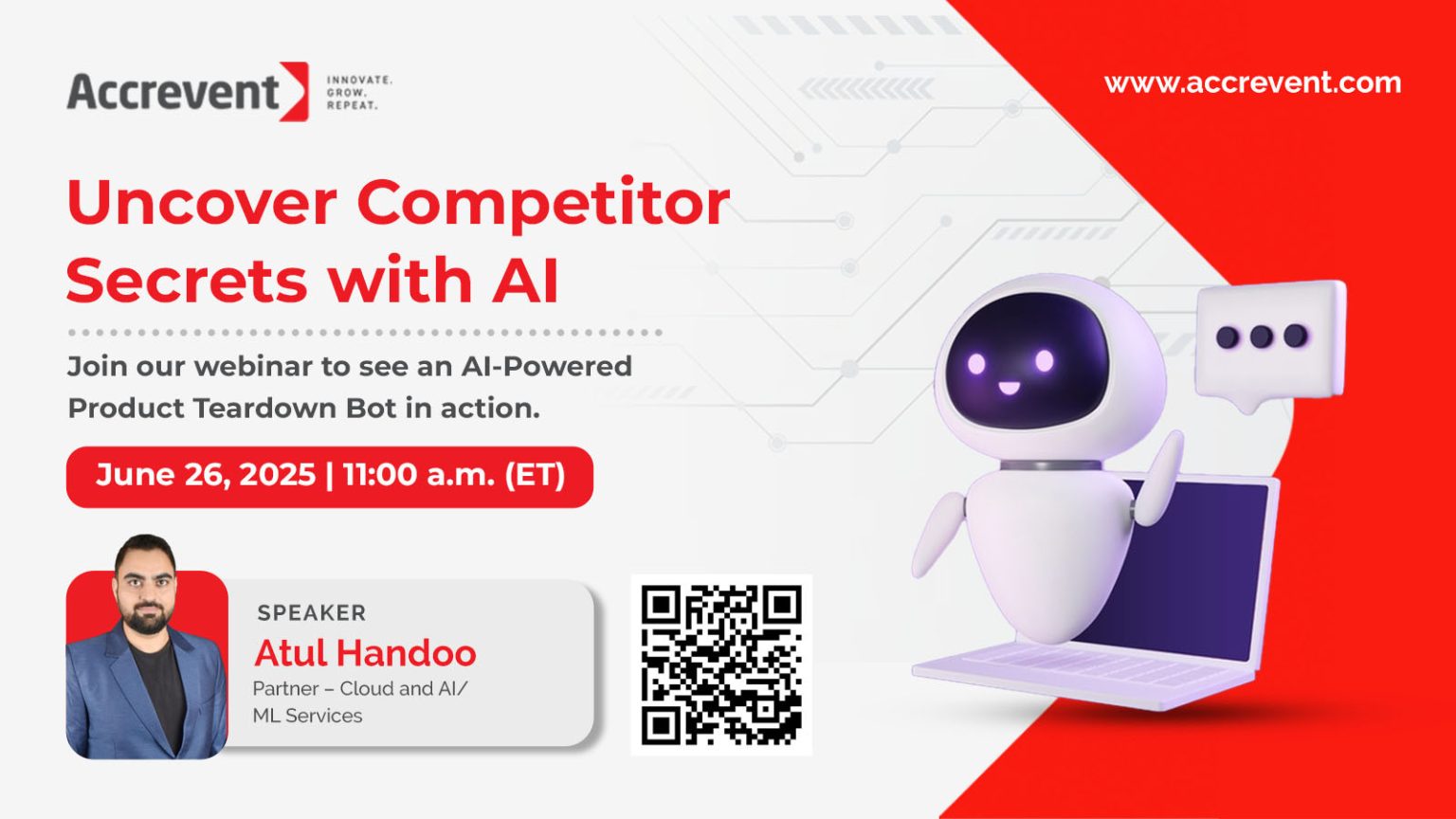 Accrevent
INNOVATE.
GROW.
REPEAT.

www.accrevent.com

Uncover Competitor Secrets with AI

Join our webinar to see an AI-Powered Product Teardown Bot in action.

June 26, 2025 | 11:00 a.m. (ET)

SPEAKER
Atul Handoo
Partner – Cloud and AI/ ML Services